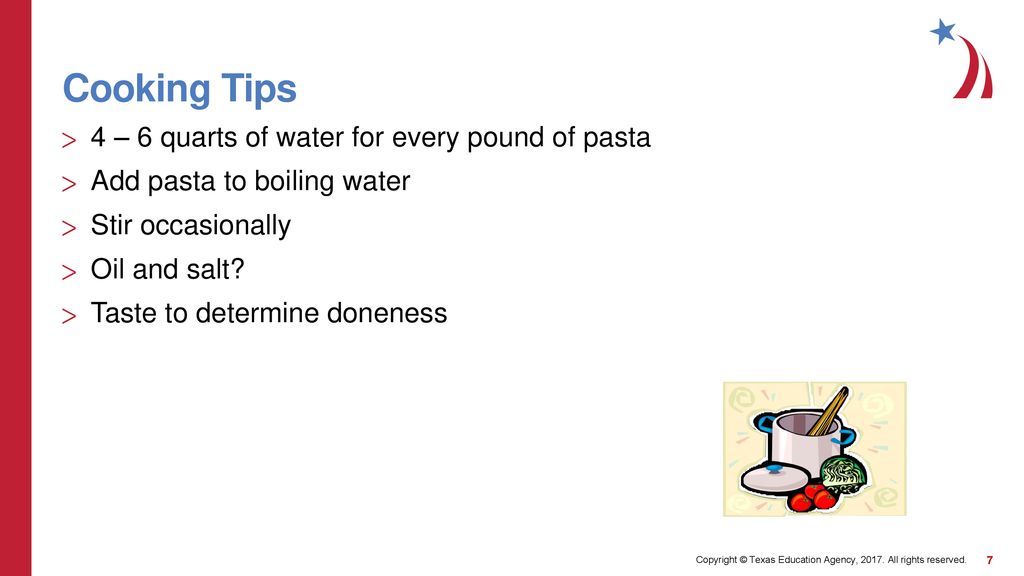 Cooking Tips

> 4 – 6 quarts of water for every pound of pasta
> Add pasta to boiling water
> Stir occasionally
> Oil and salt?
> Taste to determine doneness

Copyright © Texas Education Agency, 2017. All rights reserved. 7